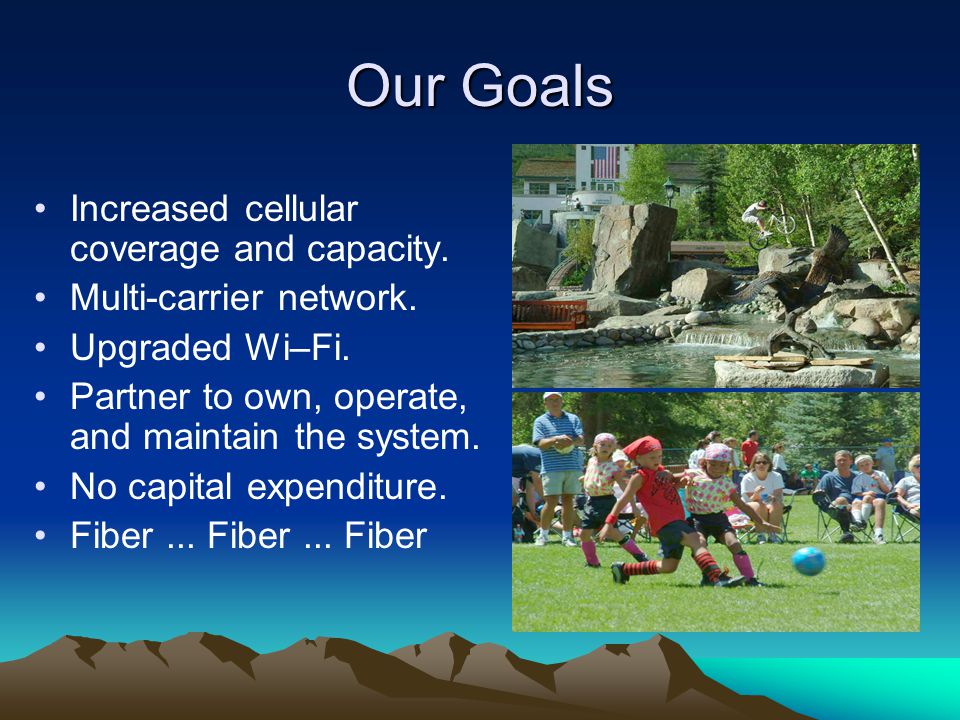 Our Goals

• Increased cellular coverage and capacity.
• Multi-carrier network.
• Upgraded Wi–Fi.
• Partner to own, operate, and maintain the system.
• No capital expenditure.
• Fiber ... Fiber ... Fiber